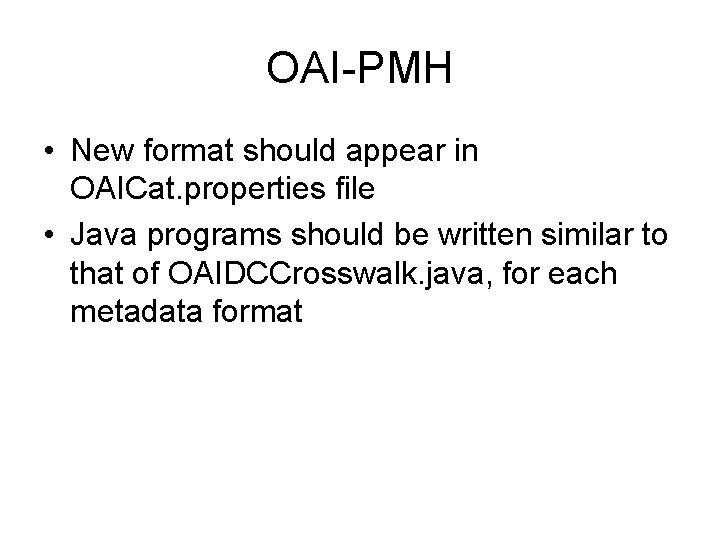 OAI-PMH

• New format should appear in OAICat.properties file

• Java programs should be written similar to that of OAIDCCrosswalk.java, for each metadata format